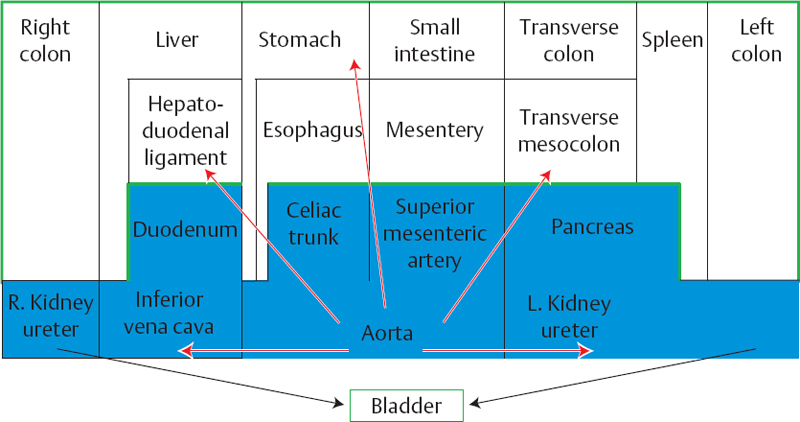 Right colon

Liver

Stomach

Small intestine

Transverse colon

Spleen

Left colon

Hepato-duodenal ligament

Esophagus

Mesentery

Transverse mesocolon

Duodenum

Celiac trunk

Superior mesenteric artery

Pancreas

R. Kidney ureter

Inferior vena cava

Aorta

L. Kidney ureter

Bladder